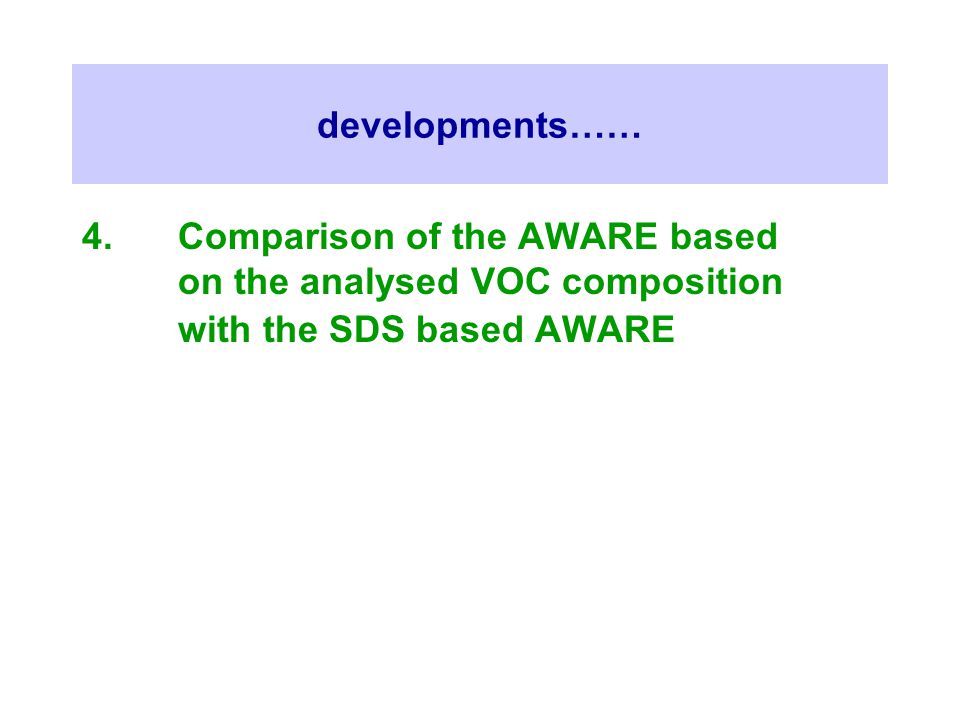 developments……

4. Comparison of the AWARE based on the analysed VOC composition with the SDS based AWARE